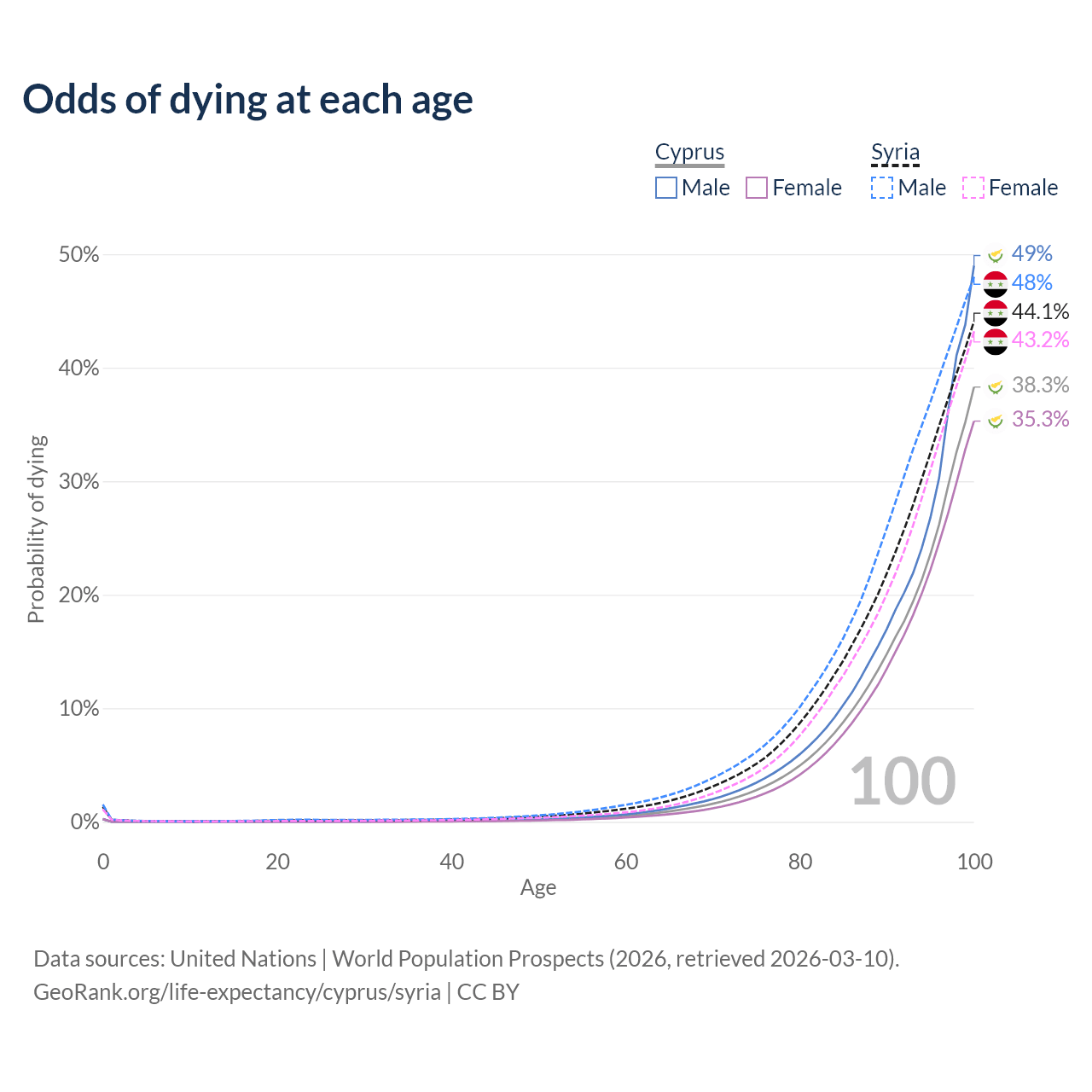 Odds of dying at each age

Cyprus
Male
Female

Syria
Male
Female

50%
40%
30%
20%
10%
0%

Probability of dying

49%
48%
44.1%
43.2%
38.3%
35.3%

100

0
20
40
60
80
100
Age

Data sources: United Nations | World Population Prospects (2026, retrieved 2026-03-10).
GeoRank.org/life-expectancy/cyprus/syria | CC BY